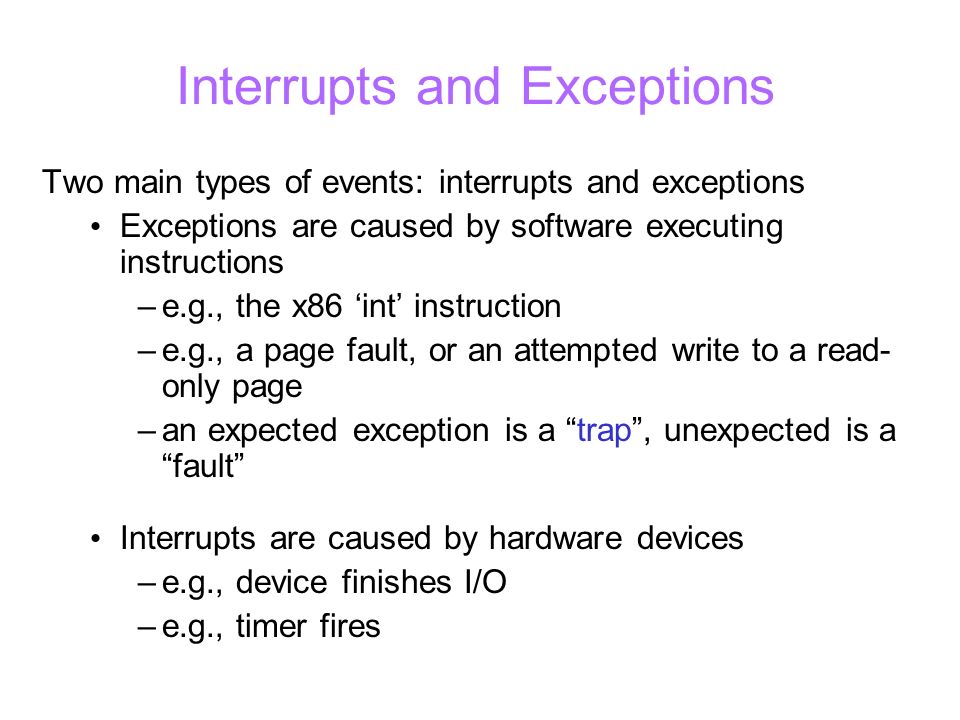 Interrupts and Exceptions

Two main types of events: interrupts and exceptions

• Exceptions are caused by software executing instructions
 – e.g., the x86 ‘int’ instruction
 – e.g., a page fault, or an attempted write to a read-only page
 – an expected exception is a “trap”, unexpected is a “fault”

• Interrupts are caused by hardware devices
 – e.g., device finishes I/O
 – e.g., timer fires